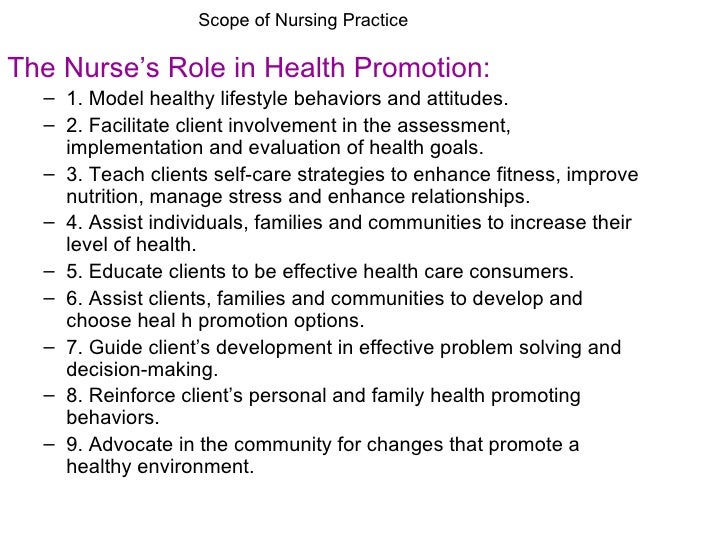 Scope of Nursing Practice

The Nurse’s Role in Health Promotion:

– 1. Model healthy lifestyle behaviors and attitudes.
– 2. Facilitate client involvement in the assessment, implementation and evaluation of health goals.
– 3. Teach clients self-care strategies to enhance fitness, improve nutrition, manage stress and enhance relationships.
– 4. Assist individuals, families and communities to increase their level of health.
– 5. Educate clients to be effective health care consumers.
– 6. Assist clients, families and communities to develop and choose heal h promotion options.
– 7. Guide client’s development in effective problem solving and decision-making.
– 8. Reinforce client’s personal and family health promoting behaviors.
– 9. Advocate in the community for changes that promote a healthy environment.